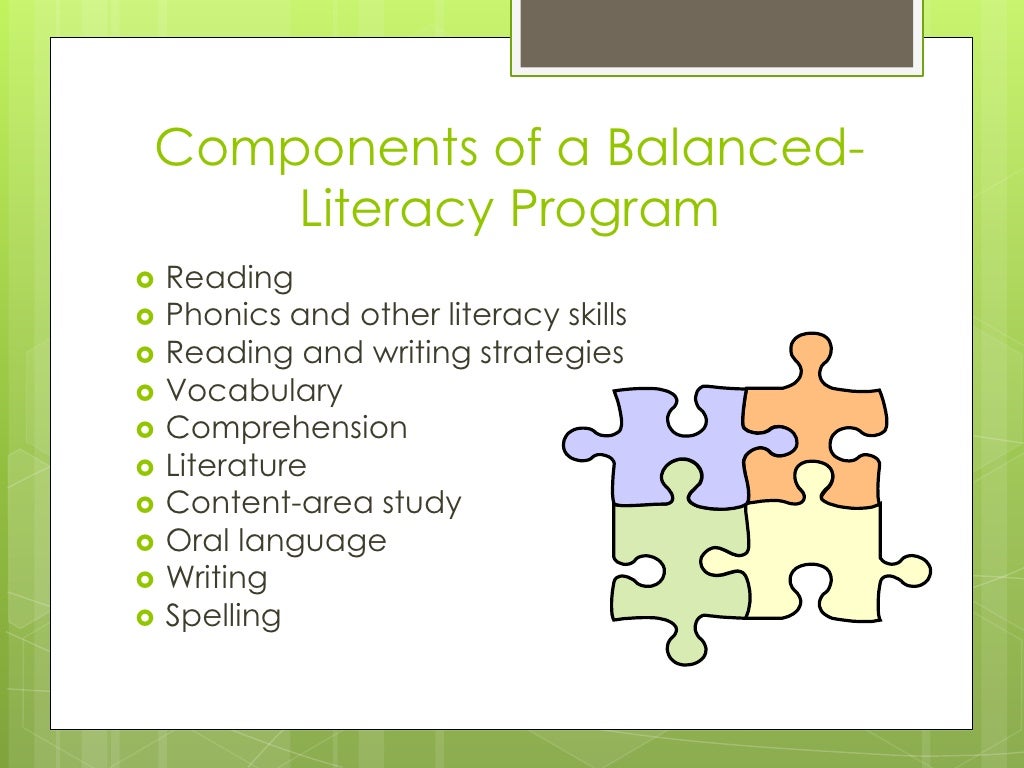 Components of a Balanced-Literacy Program

- Reading
- Phonics and other literacy skills
- Reading and writing strategies
- Vocabulary
- Comprehension
- Literature
- Content-area study
- Oral language
- Writing
- Spelling